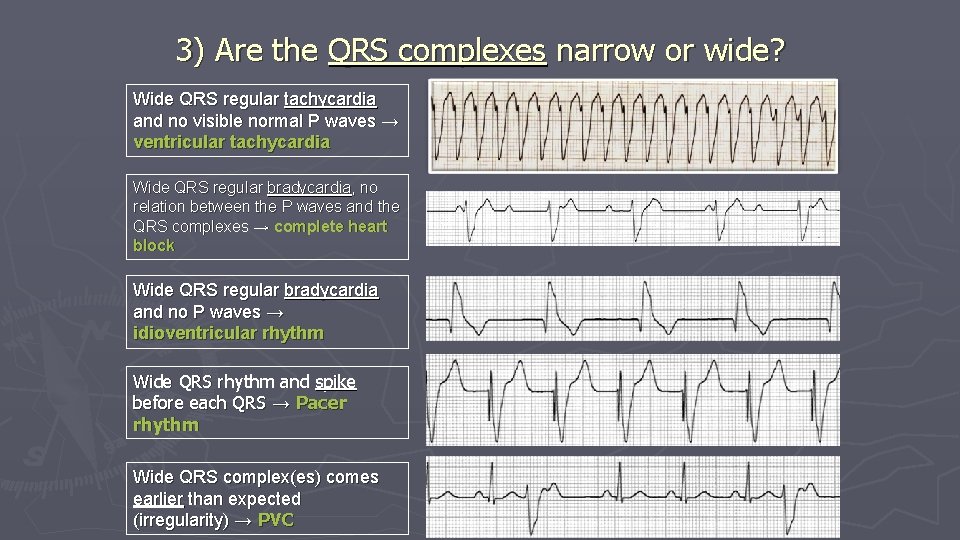 3) Are the QRS complexes narrow or wide?

Wide QRS regular tachycardia and no visible normal P waves → ventricular tachycardia

Wide QRS regular bradycardia, no relation between the P waves and the QRS complexes → complete heart block

Wide QRS regular bradycardia and no P waves → idioventricular rhythm

Wide QRS rhythm and spike before each QRS → Pacer rhythm

Wide QRS complex(es) comes earlier than expected (irregularity) → PVC